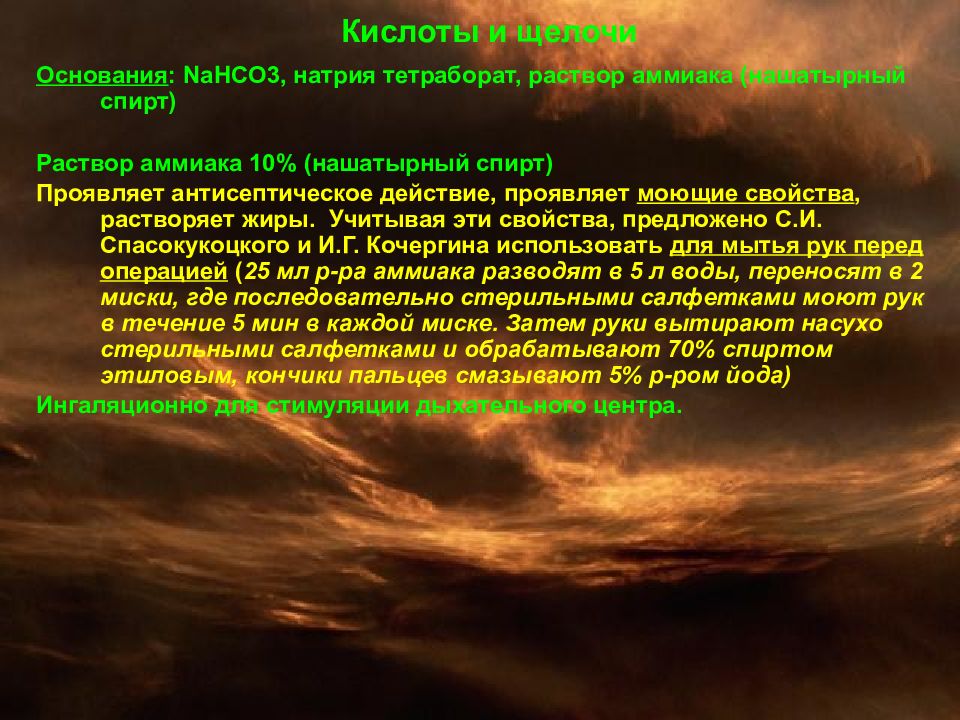 Кислоты и щелочи

Основания: NaHCO3, натрия тетраборат, раствор аммиака (нашатырный спирт)

Раствор аммиака 10% (нашатырный спирт)

Проявляет антисептическое действие, проявляет моющие свойства, растворяет жиры. Учитывая эти свойства, предложено С.И. Спасокукоцкого и И.Г. Кочергина использовать для мытья рук перед операцией (25 мл р-ра аммиака разводят в 5 л воды, переносят в 2 миски, где последовательно стерильными салфетками моют рук в течение 5 мин в каждой миске. Затем руки вытирают насухо стерильными салфетками и обрабатывают 70% спиртом этиловым, кончики пальцев смазывают 5% р-ром йода)

Ингаляционно для стимуляции дыхательного центра.